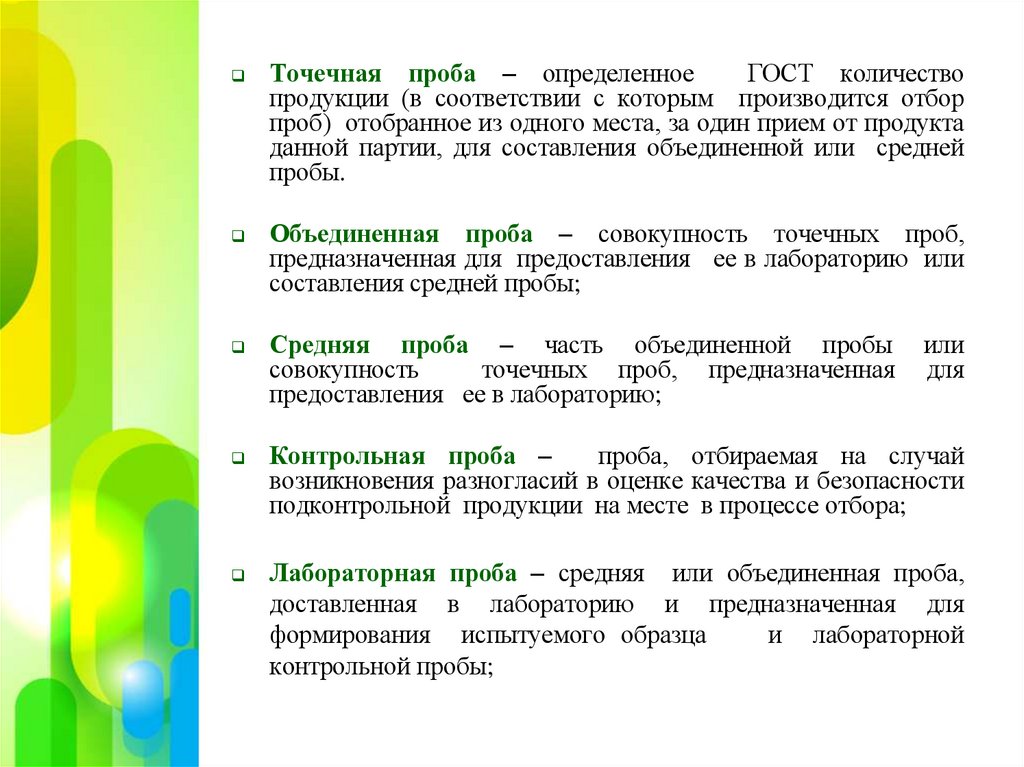 Точечная проба – определенное ГОСТ количество продукции (в соответствии с которым производится отбор проб) отобранное из одного места, за один прием от продукта данной партии, для составления объединенной или средней пробы.

Объединенная проба – совокупность точечных проб, предназначенная для предоставления ее в лабораторию или составления средней пробы;

Средняя проба – часть объединенной пробы или совокупность точечных проб, предназначенная для предоставления ее в лабораторию;

Контрольная проба – проба, отбираемая на случай возникновения разногласий в оценке качества и безопасности подконтрольной продукции на месте в процессе отбора;

Лабораторная проба – средняя или объединенная проба, доставленная в лабораторию и предназначенная для формирования испытуемого образца и лабораторной контрольной пробы;